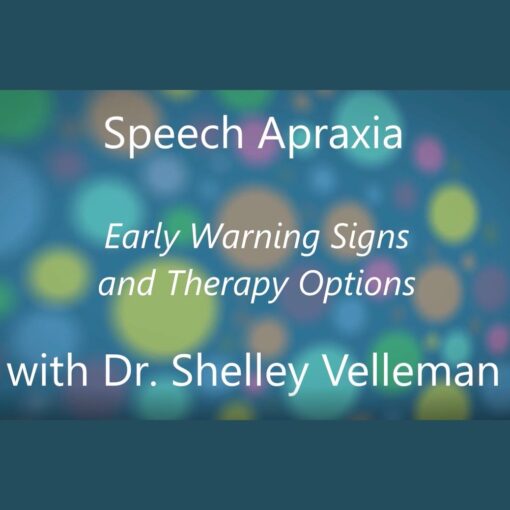 Speech Apraxia

Early Warning Signs and Therapy Options

with Dr. Shelley Velleman